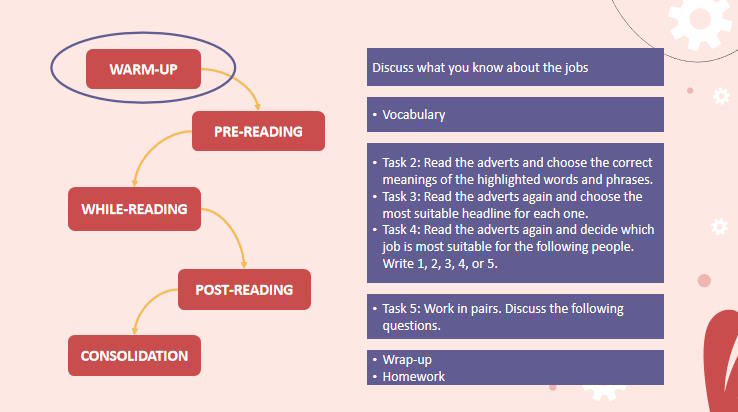 WARM-UP

PRE-READING

WHILE-READING

POST-READING

CONSOLIDATION

Discuss what you know about the jobs

• Vocabulary

• Task 2: Read the adverts and choose the correct meanings of the highlighted words and phrases.
• Task 3: Read the adverts again and choose the most suitable headline for each one.
• Task 4: Read the adverts again and decide which job is most suitable for the following people. Write 1, 2, 3, 4, or 5.

• Task 5: Work in pairs. Discuss the following questions.

• Wrap-up
• Homework